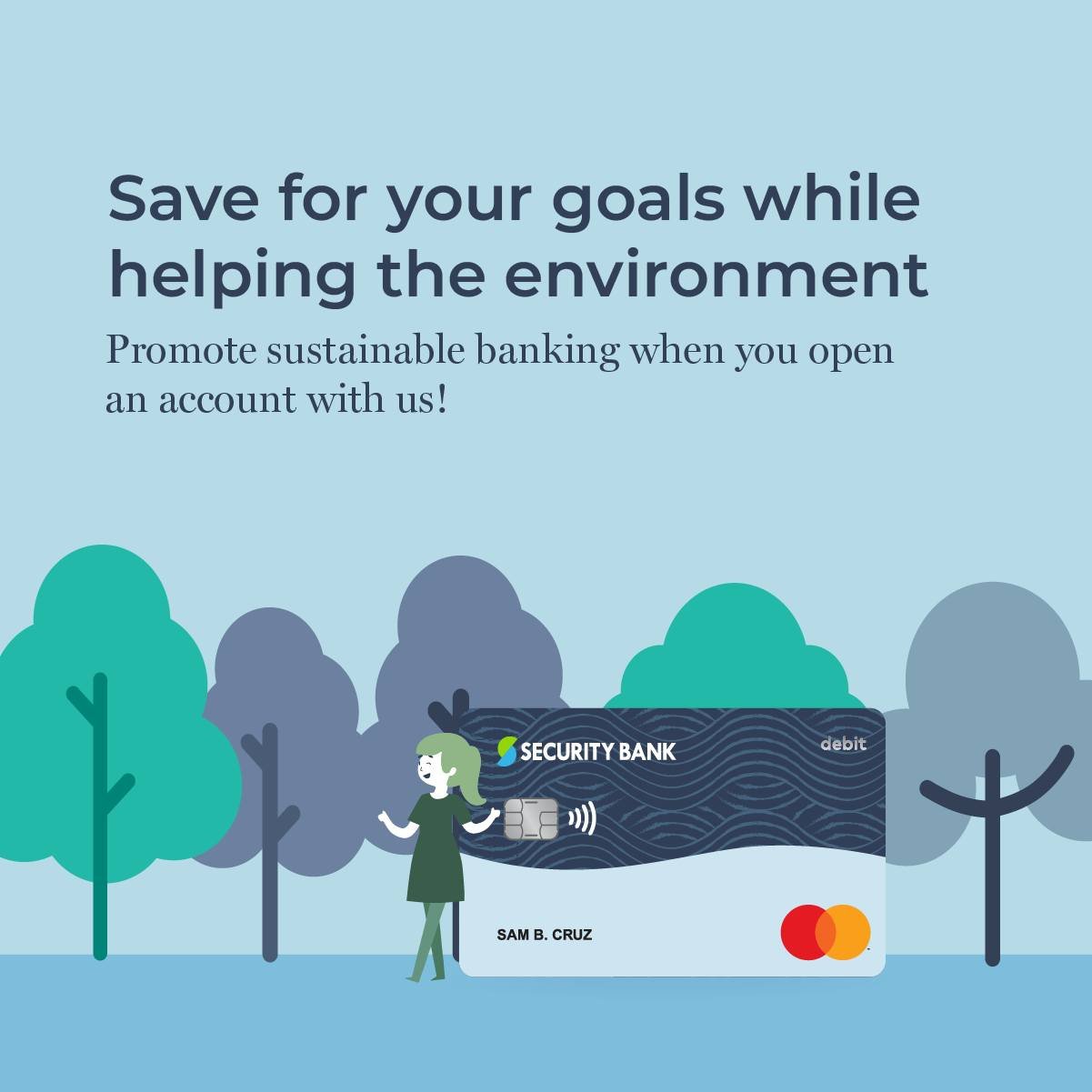 Save for your goals while helping the environment

Promote sustainable banking when you open an account with us!

SECURITY BANK

debit

SAM B. CRUZ